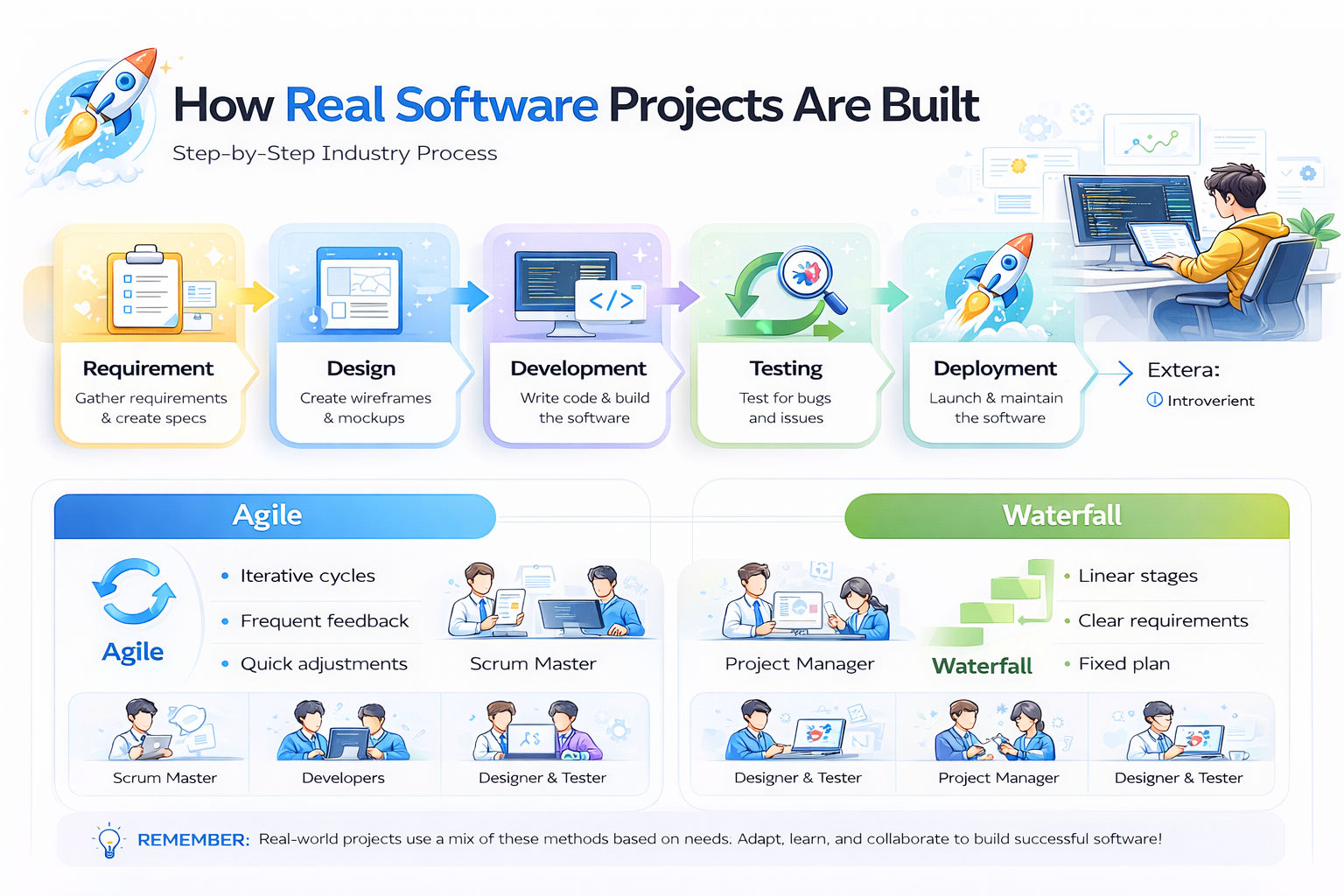 How Real Software Projects Are Built

Step-by-Step Industry Process

Requirement
Gather requirements & create specs

Design
Create wireframes & mockups

Development
Write code & build the software

Testing
Test for bugs and issues

Deployment
Launch & maintain the software

Extera:
Introverient

Agile

Agile

• Iterative cycles
• Frequent feedback
• Quick adjustments

Scrum Master

Scrum Master
Developers
Designer & Tester

Waterfall

Project Manager

Waterfall

• Linear stages
• Clear requirements
• Fixed plan

Designer & Tester
Project Manager
Designer & Tester

REMEMBER: Real-world projects use a mix of these methods based on needs. Adapt, learn, and collaborate to build successful software!